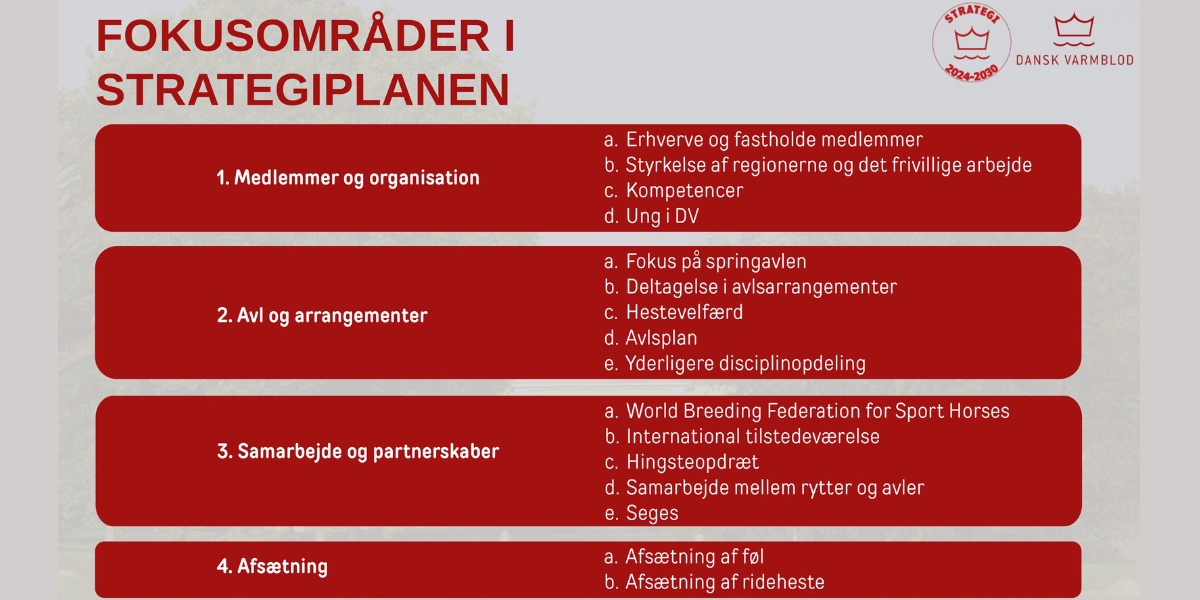 FOKUSOMRÅDER I STRATEGIPLANEN

STRATEGI 2024-2030

DANSK VARMBLOD

1. Medlemmer og organisation

a. Erhverve og fastholde medlemmer
b. Styrkelse af regionerne og det frivillige arbejde
c. Kompetencer
d. Ung i DV

2. Avl og arrangementer

a. Fokus på springavlen
b. Deltagelse i avlsarrangementer
c. Hestevelfærd
d. Avlsplan
e. Yderligere disciplinopdeling

3. Samarbejde og partnerskaber

a. World Breeding Federation for Sport Horses
b. International tilstedeværelse
c. Hingsteopdræt
d. Samarbejde mellem rytter og avler
e. Seges

4. Afsætning

a. Afsætning af føl
b. Afsætning af rideheste